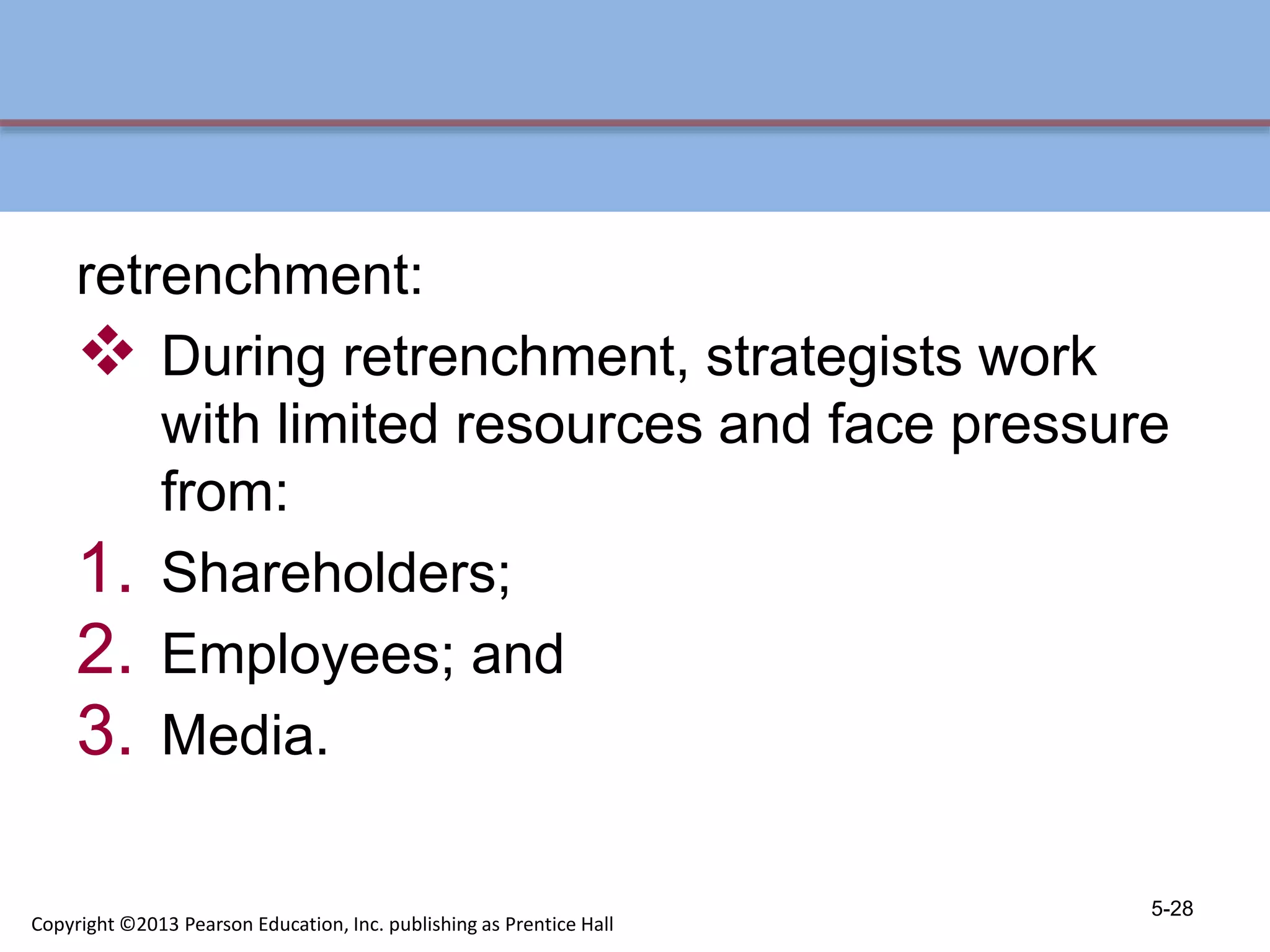 retrenchment:

❖ During retrenchment, strategists work with limited resources and face pressure from:

1. Shareholders;
2. Employees; and
3. Media.

5-28

Copyright ©2013 Pearson Education, Inc. publishing as Prentice Hall